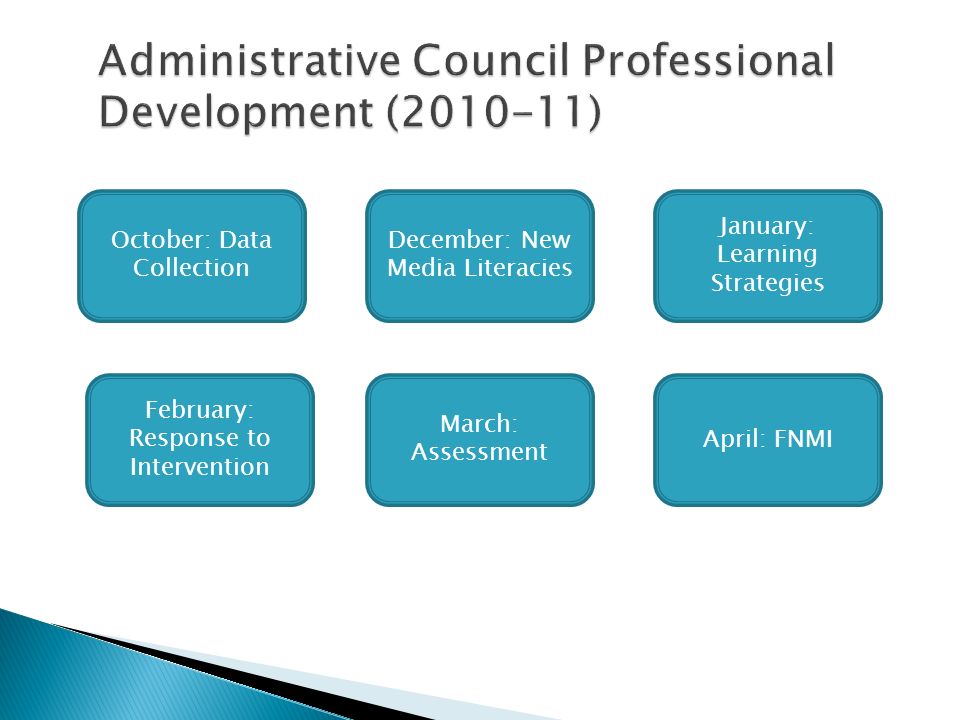 Administrative Council Professional Development (2010-11)

October: Data Collection

December: New Media Literacies

January: Learning Strategies

February: Response to Intervention

March: Assessment

April: FNMI